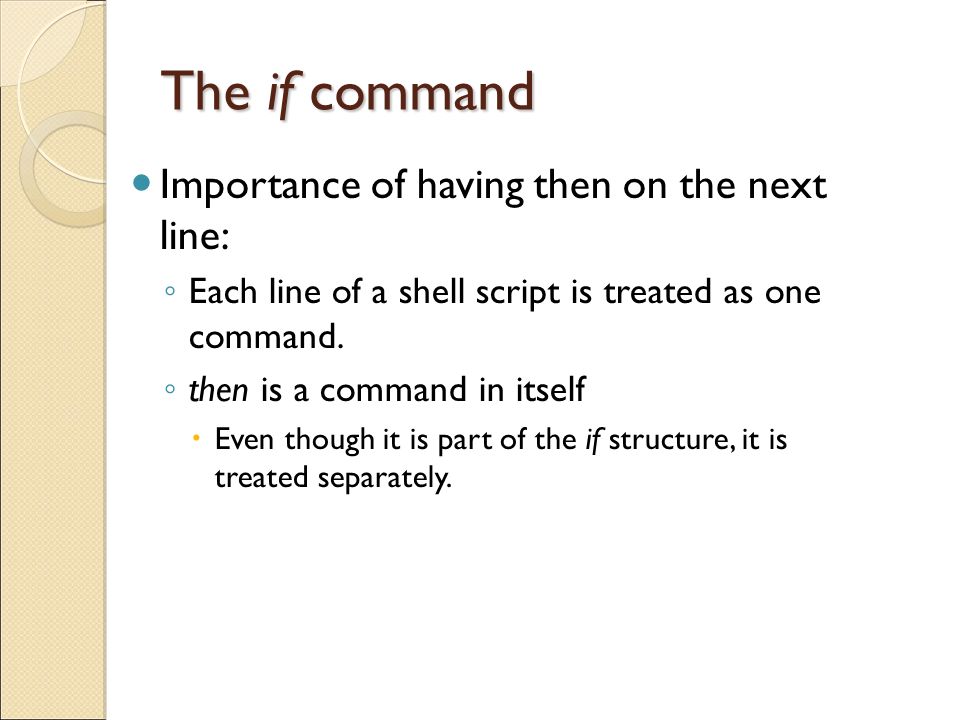 The if command

Importance of having then on the next line:

Each line of a shell script is treated as one command.

then is a command in itself

Even though it is part of the if structure, it is treated separately.